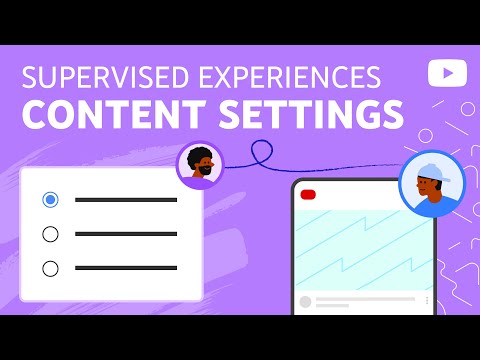 SUPERVISED EXPERIENCES
CONTENT SETTINGS